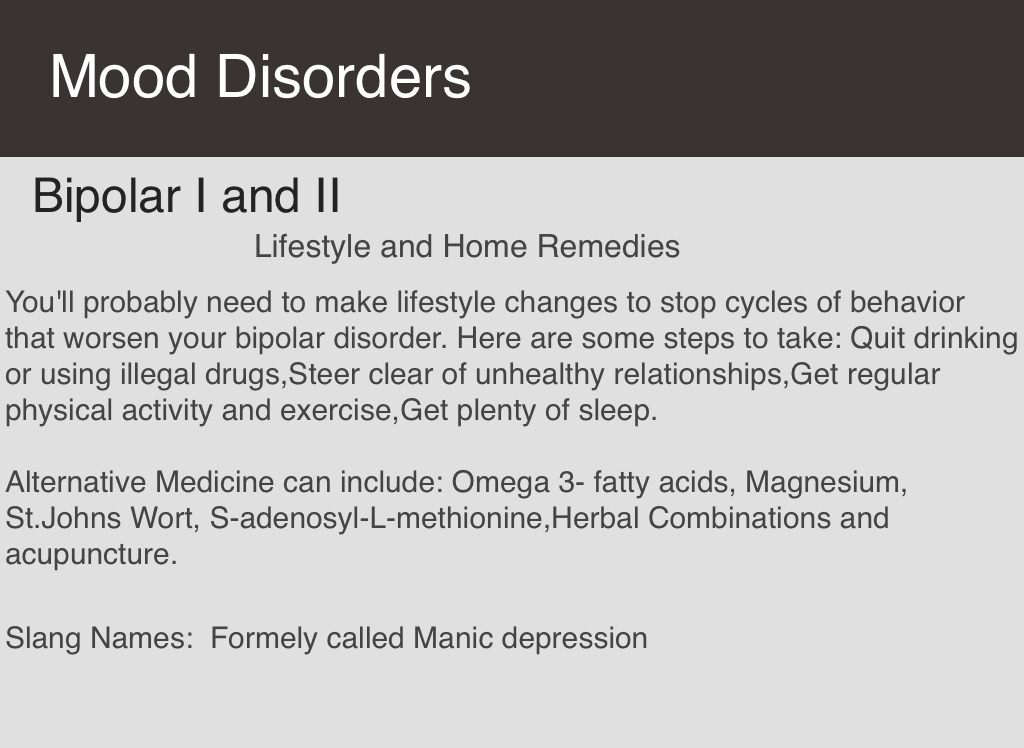 Mood Disorders

Bipolar I and II

Lifestyle and Home Remedies

You'll probably need to make lifestyle changes to stop cycles of behavior that worsen your bipolar disorder. Here are some steps to take: Quit drinking or using illegal drugs,Steer clear of unhealthy relationships,Get regular physical activity and exercise,Get plenty of sleep.

Alternative Medicine can include: Omega 3- fatty acids, Magnesium, St.Johns Wort, S-adenosyl-L-methionine,Herbal Combinations and acupuncture.

Slang Names: Formely called Manic depression